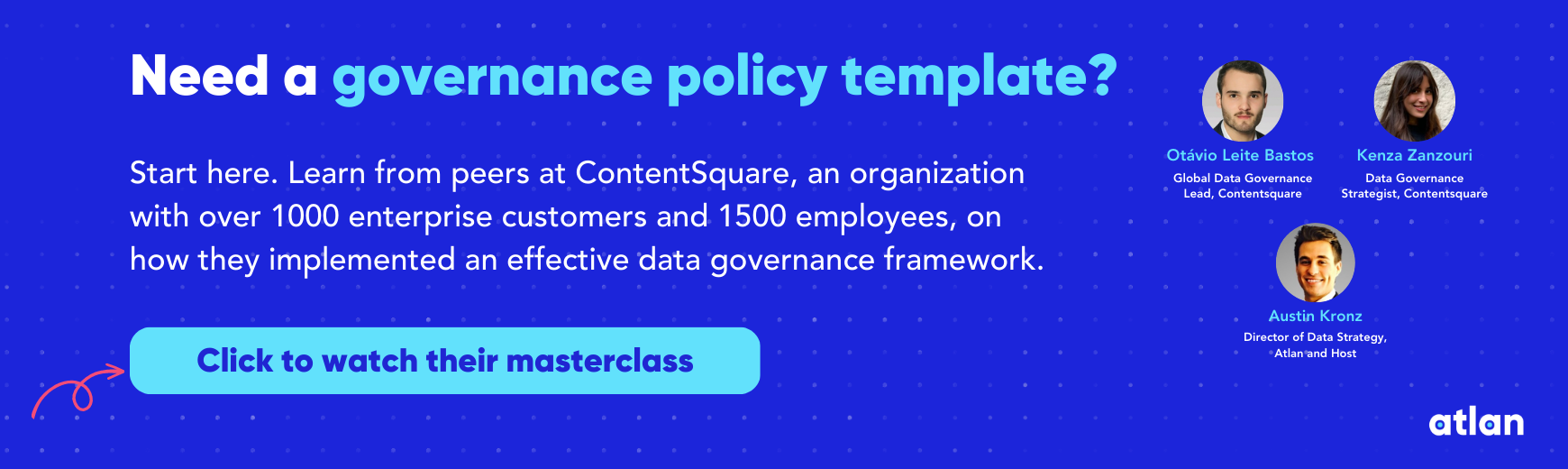 Need a governance policy template?

Start here. Learn from peers at ContentSquare, an organization with over 1000 enterprise customers and 1500 employees, on how they implemented an effective data governance framework.

Click to watch their masterclass

Otávio Leite Bastos
Global Data Governance Lead, Contentsquare

Kenza Zanzouri
Data Governance Strategist, Contentsquare

Austin Kronz
Director of Data Strategy, Atlan and Host

atlan